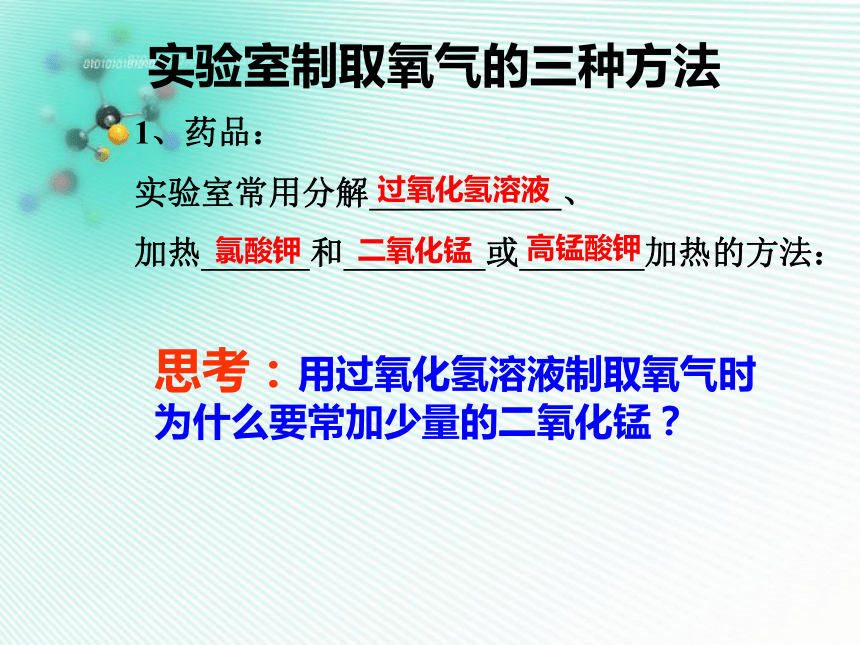 实验室制取氧气的三种方法

1、药品：

实验室常用分解过氧化氢溶液、

加热氯酸钾和二氧化锰或高锰酸钾加热的方法：

思考：用过氧化氢溶液制取氧气时为什么要常加少量的二氧化锰？